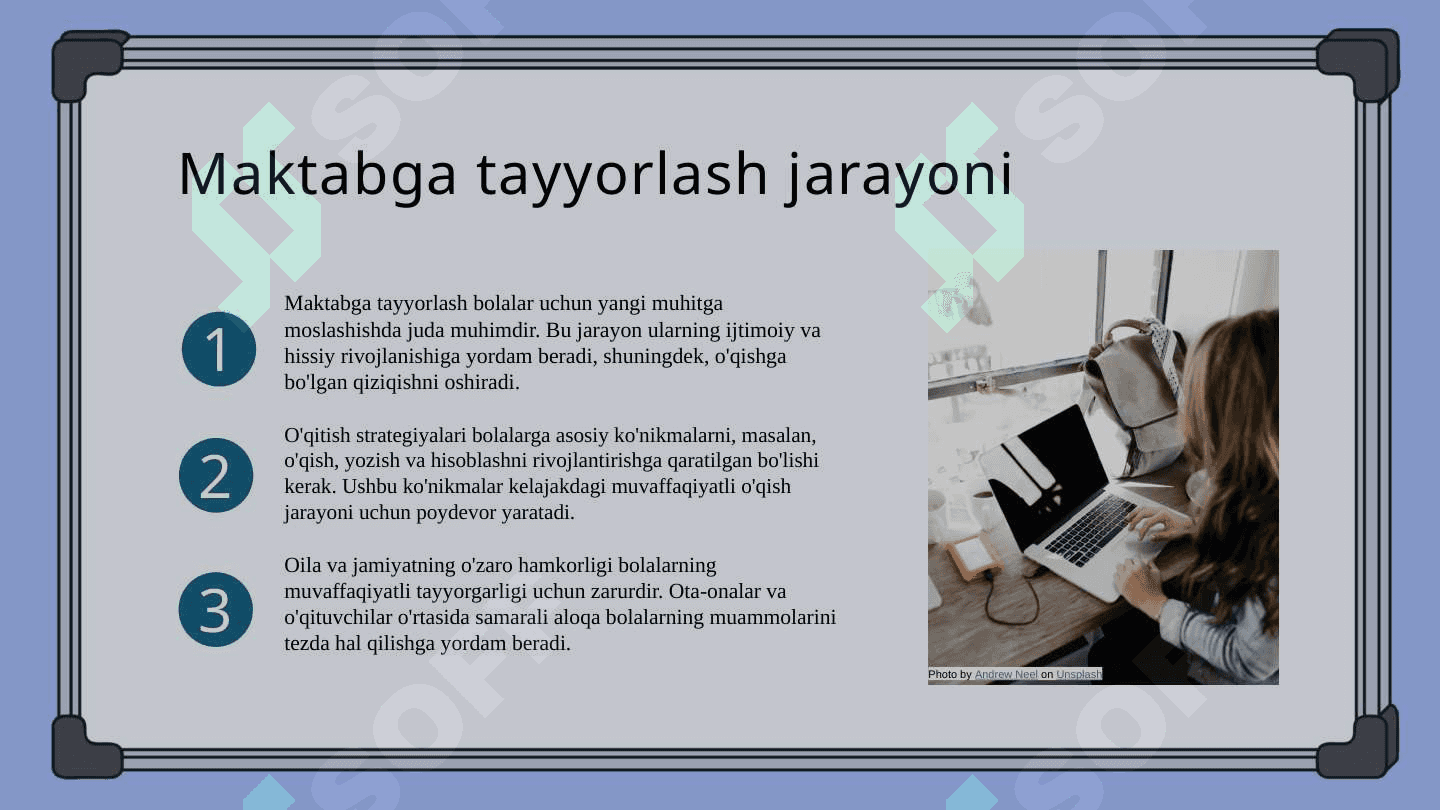 Maktabga tayyorlash jarayoni

1

Maktabga tayyorlash bolalar uchun yangi muhitga moslashishda juda muhimdir. Bu jarayon ularning ijtimoiy va hissiy rivojlanishiga yordam beradi, shuningdek, o'qishga bo'lgan qiziqishni oshiradi.

2

O'qitish strategiyalari bolalarga asosiy ko'nikmalarni, masalan, o'qish, yozish va hisoblashni rivojlantirishga qaratilgan bo'lishi kerak. Ushbu ko'nikmalar kelajakdagi muvaffaqiyatli o'qish jarayoni uchun poydevor yaratadi.

3

Oila va jamiyatning o'zaro hamkorligi bolalarning muvaffaqiyatli tayyorgarligi uchun zarurdir. Ota-onalar va o'qituvchilar o'rtasida samarali aloqa bolalarning muammolarini tezda hal qilishga yordam beradi.

Photo by Andrew Neel on Unsplash